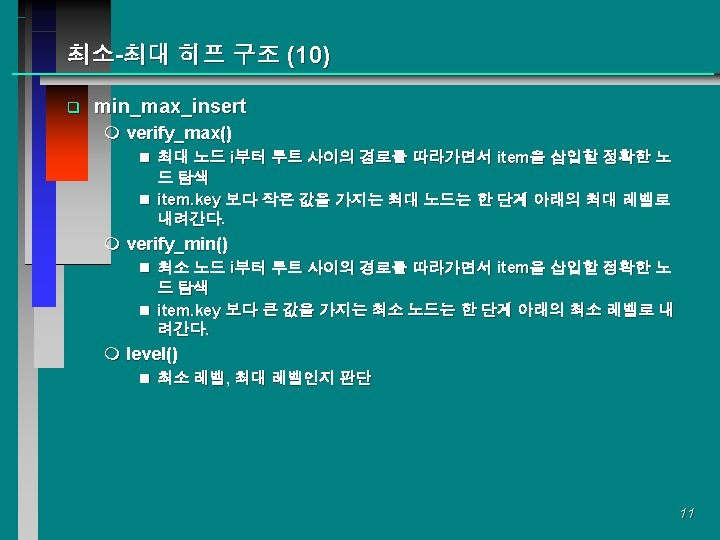 최소-최대 히프 구조 (10)

min_max_insert

verify_max()

최대 노드 i부터 루트 사이의 경로를 따라가면서 item을 삽입할 정확한 노드 탐색

item.key 보다 작은 값을 가지는 최대 노드는 한 단계 아래의 최대 레벨로 내려간다.

verify_min()

최소 노드 i부터 루트 사이의 경로를 따라가면서 item을 삽입할 정확한 노드 탐색

item.key 보다 큰 값을 가지는 최소 노드는 한 단계 아래의 최소 레벨로 내려간다.

level()

최소 레벨, 최대 레벨인지 판단

11